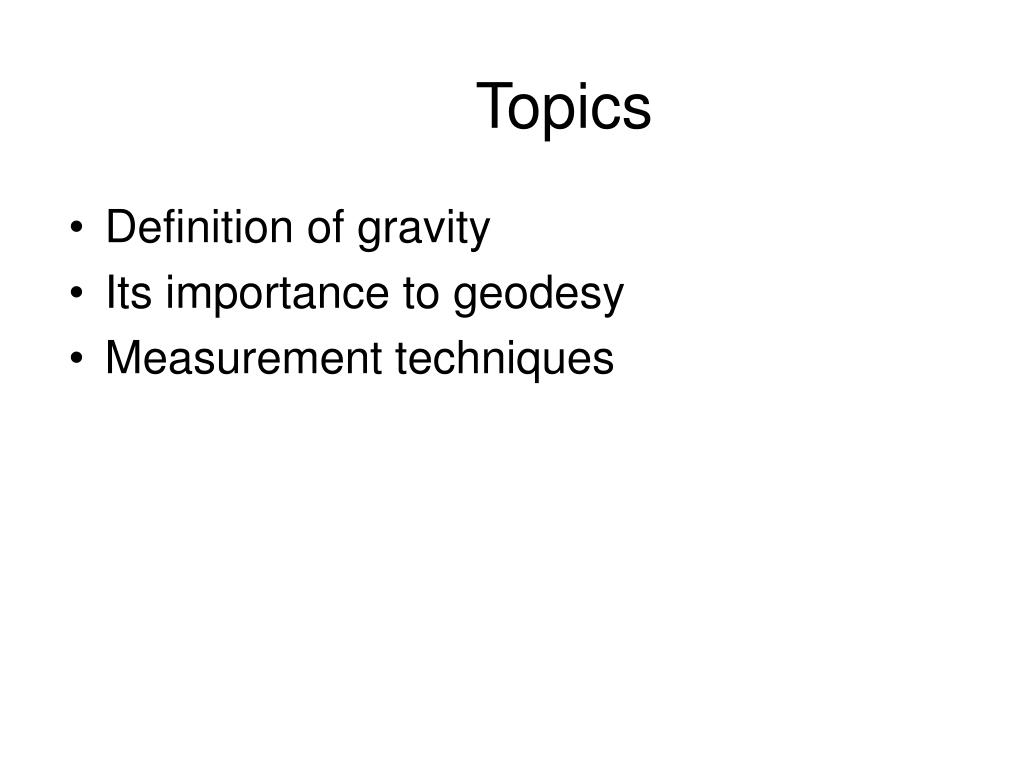 Topics

• Definition of gravity
• Its importance to geodesy
• Measurement techniques